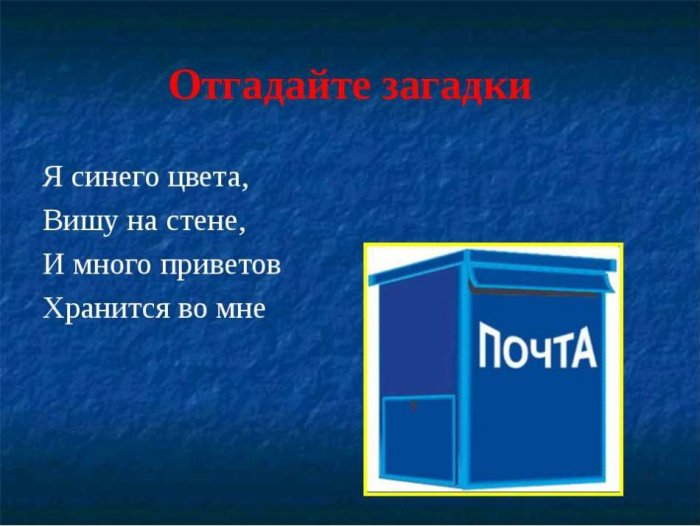 Отгадайте загадки

Я синего цвета,
Вишу на стене,
И много приветов
Хранится во мне

ПОЧТА